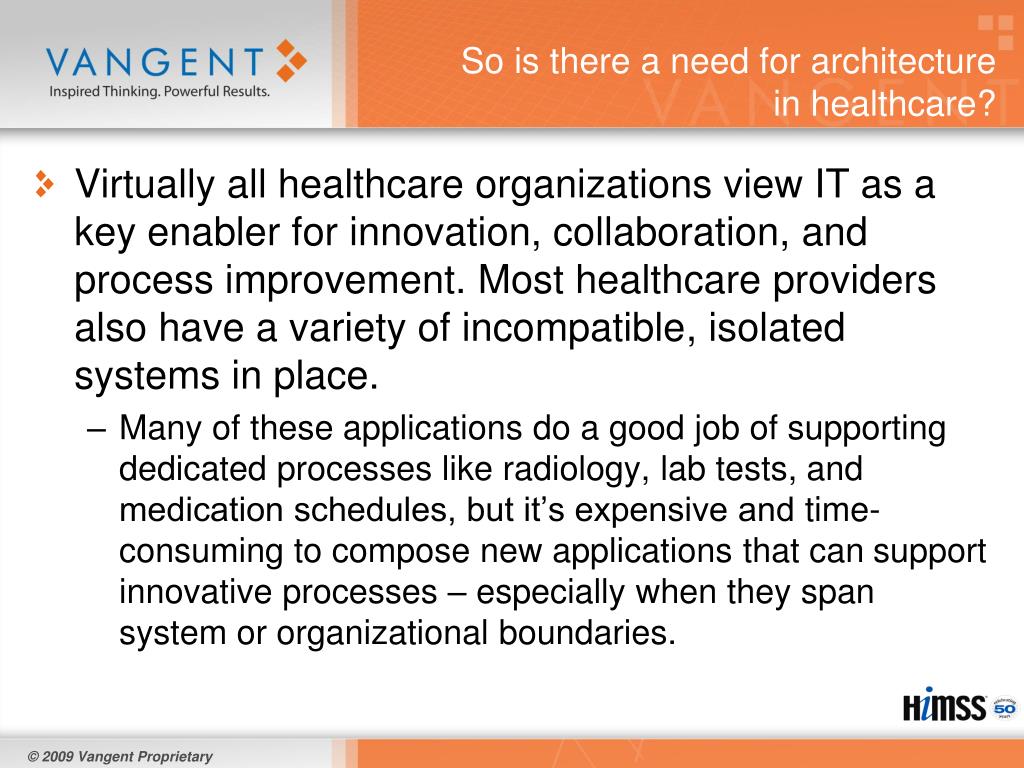 VANGENT
Inspired Thinking. Powerful Results.

So is there a need for architecture in healthcare?

Virtually all healthcare organizations view IT as a key enabler for innovation, collaboration, and process improvement. Most healthcare providers also have a variety of incompatible, isolated systems in place.

– Many of these applications do a good job of supporting dedicated processes like radiology, lab tests, and medication schedules, but it's expensive and time-consuming to compose new applications that can support innovative processes – especially when they span system or organizational boundaries.

HIMSS 50

© 2009 Vangent Proprietary